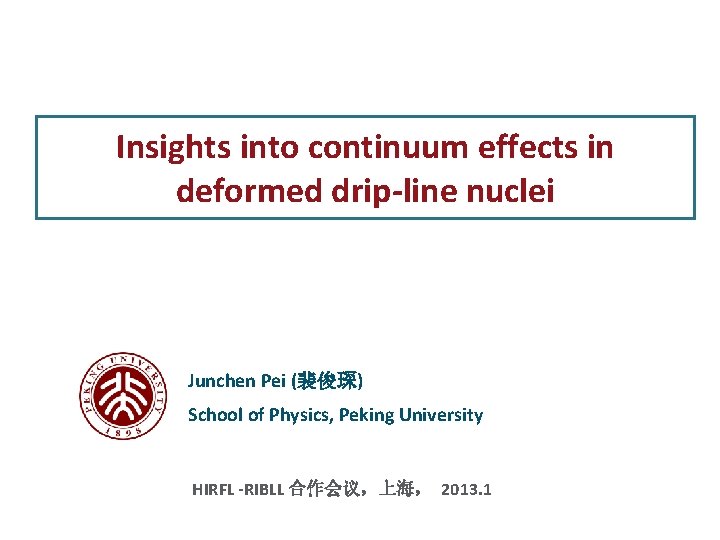 Insights into continuum effects in deformed drip-line nuclei

PEKING UNIVERSITY
1898

Junchen Pei (裴俊琛)

School of Physics, Peking University

HIRFL -RIBLL 合作会议，上海， 2013.1